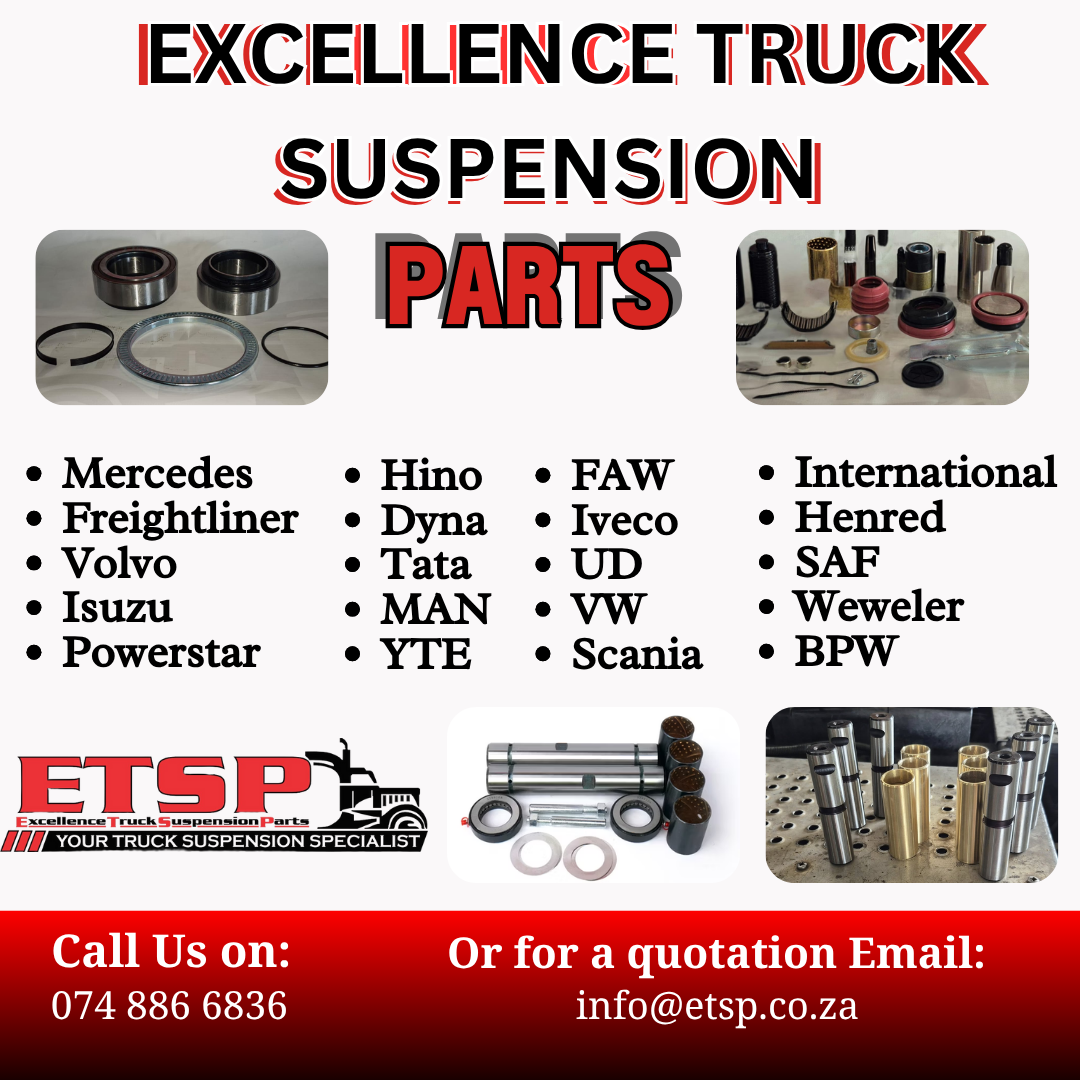 EXCELLENCE TRUCK SUSPENSION

PARTS

- Mercedes
- Freightliner
- Volvo
- Isuzu
- Powerstar

- Hino
- Dyna
- Tata
- MAN
- YTE

- FAW
- Iveco
- UD
- VW
- Scania

- International
- Henred
- SAF
- Weweler
- BPW

ETSP
Excellence Truck Suspension Parts
YOUR TRUCK SUSPENSION SPECIALIST

Call Us on:
074 886 6836

Or for a quotation Email:
info@etsp.co.za